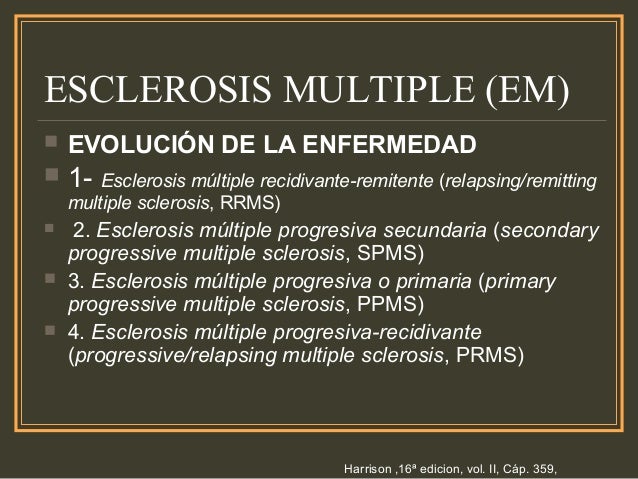 ESCLEROSIS MULTIPLE (EM)

EVOLUCIÓN DE LA ENFERMEDAD

1- Esclerosis múltiple recidivante-remitente (relapsing/remitting multiple sclerosis, RRMS)

2. Esclerosis múltiple progresiva secundaria (secondary progressive multiple sclerosis, SPMS)

3. Esclerosis múltiple progresiva o primaria (primary progressive multiple sclerosis, PPMS)

4. Esclerosis múltiple progresiva-recidivante (progressive/relapsing multiple sclerosis, PRMS)

Harrison ,16ª edicion, vol. II, Cáp. 359,